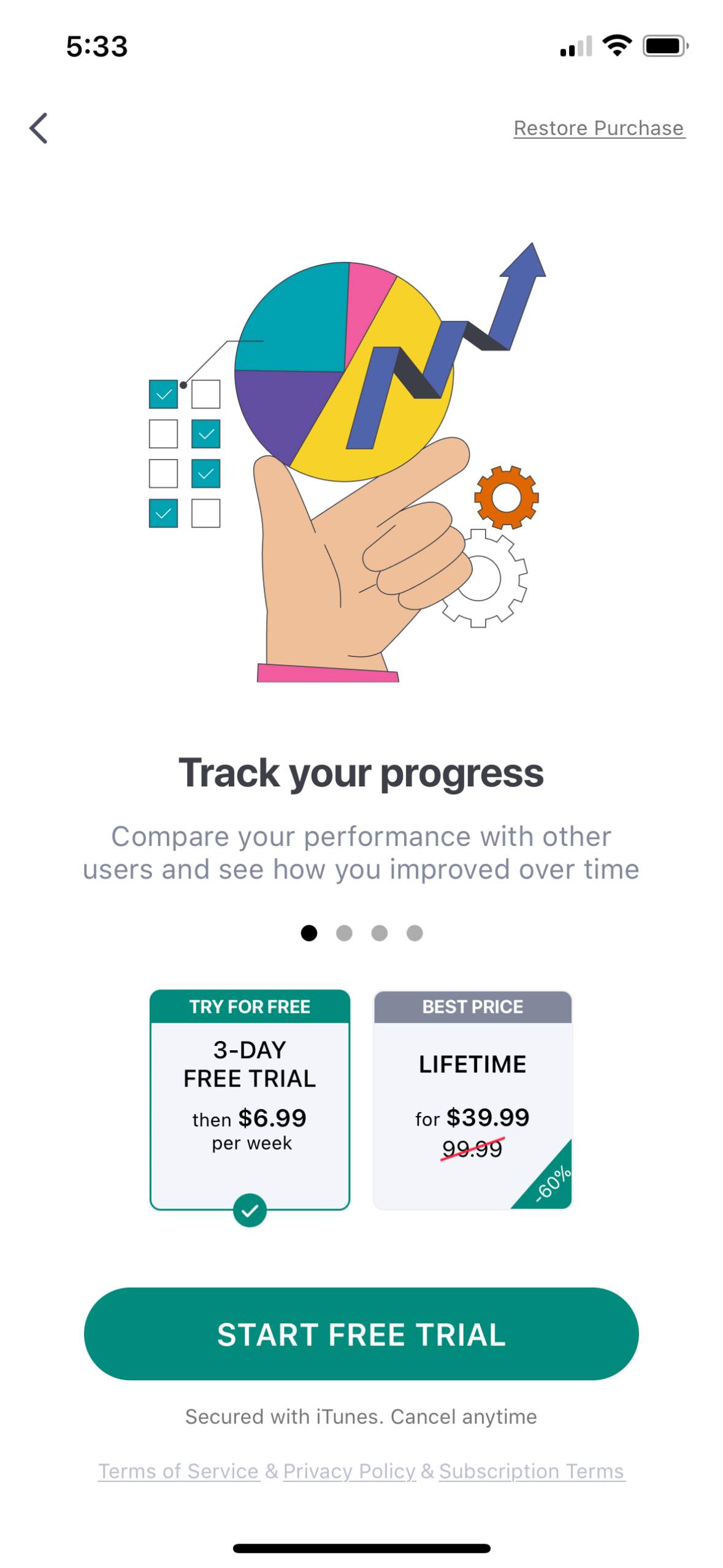 5:33

Restore Purchase

Track your progress

Compare your performance with other users and see how you improved over time

TRY FOR FREE

3-DAY FREE TRIAL

then $6.99 per week

BEST PRICE

LIFETIME

for $39.99 99.99

-60%

START FREE TRIAL

Secured with iTunes. Cancel anytime

Terms of Service & Privacy Policy & Subscription Terms